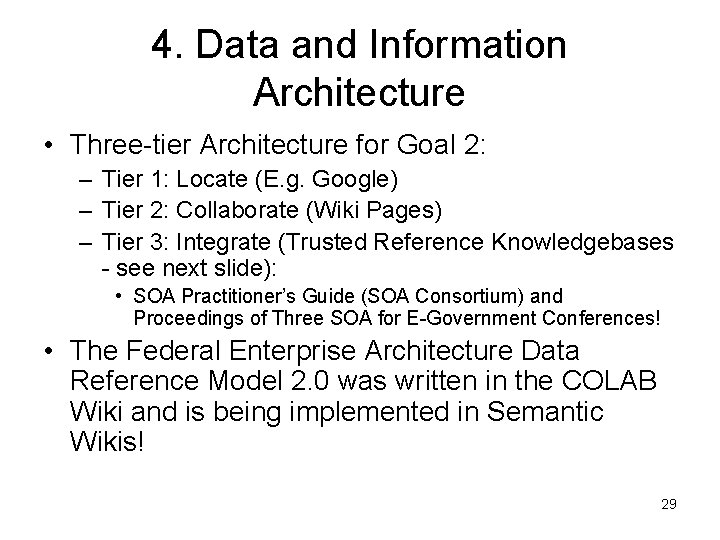 4. Data and Information Architecture

• Three-tier Architecture for Goal 2:
– Tier 1: Locate (E.g. Google)
– Tier 2: Collaborate (Wiki Pages)
– Tier 3: Integrate (Trusted Reference Knowledgebases - see next slide):
• SOA Practitioner's Guide (SOA Consortium) and Proceedings of Three SOA for E-Government Conferences!

• The Federal Enterprise Architecture Data Reference Model 2.0 was written in the COLAB Wiki and is being implemented in Semantic Wikis!

29